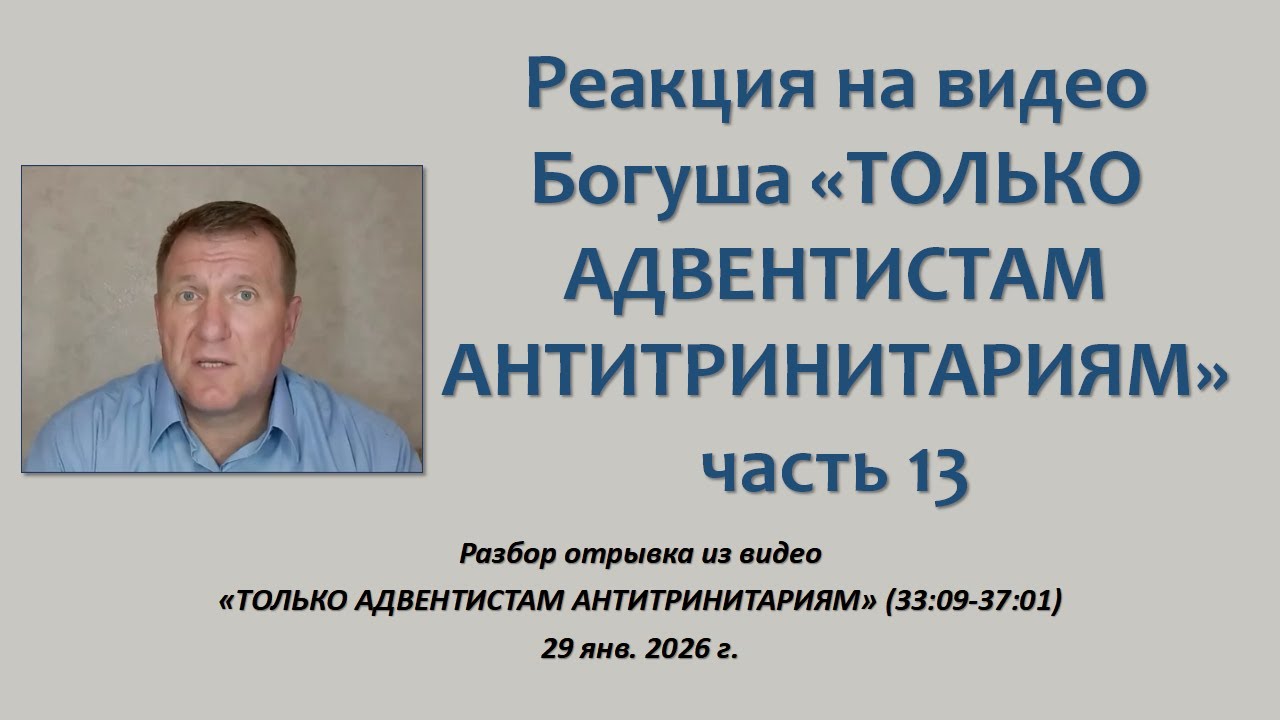 Реакция на видео Богуша «ТОЛЬКО АДВЕНТИСТАМ АНТИТРИНИТАРИЯМ» часть 13

Разбор отрывка из видео
«ТОЛЬКО АДВЕНТИСТАМ АНТИТРИНИТАРИЯМ» (33:09-37:01)
29 янв. 2026 г.